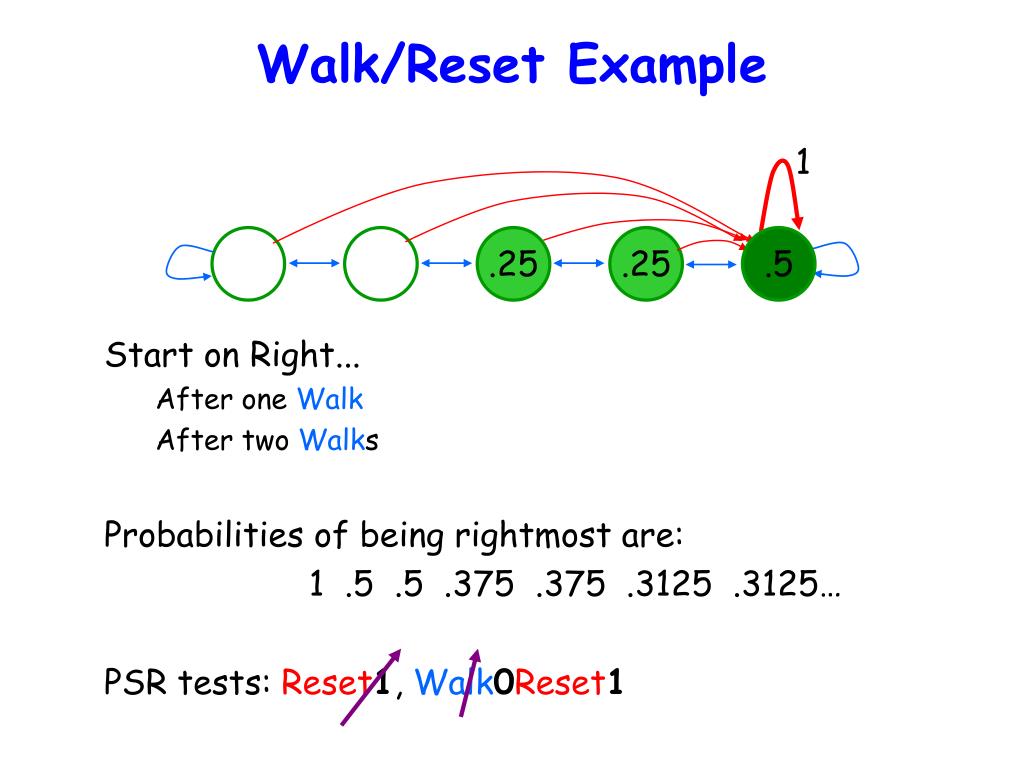 Walk/Reset Example

1

.25 .25 .5

Start on Right...

After one Walk

After two Walks

Probabilities of being rightmost are:

1 .5 .5 .375 .375 .3125 .3125…

PSR tests: Reset1, Walk0Reset1